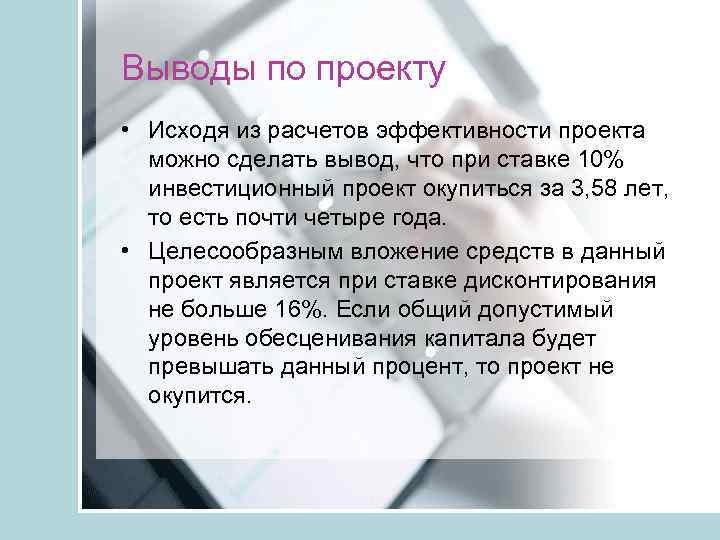 Выводы по проекту

• Исходя из расчетов эффективности проекта можно сделать вывод, что при ставке 10% инвестиционный проект окупиться за 3,58 лет, то есть почти четыре года.

• Целесообразным вложение средств в данный проект является при ставке дисконтирования не больше 16%. Если общий допустимый уровень обесценивания капитала будет превышать данный процент, то проект не окупится.